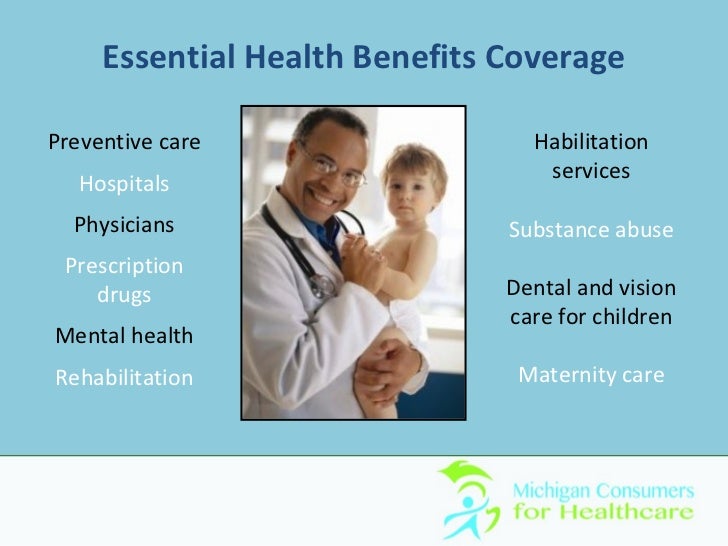 Essential Health Benefits Coverage

Preventive care

Hospitals

Physicians

Prescription drugs

Mental health

Rehabilitation

Habilitation services

Substance abuse

Dental and vision care for children

Maternity care

Michigan Consumers for Healthcare